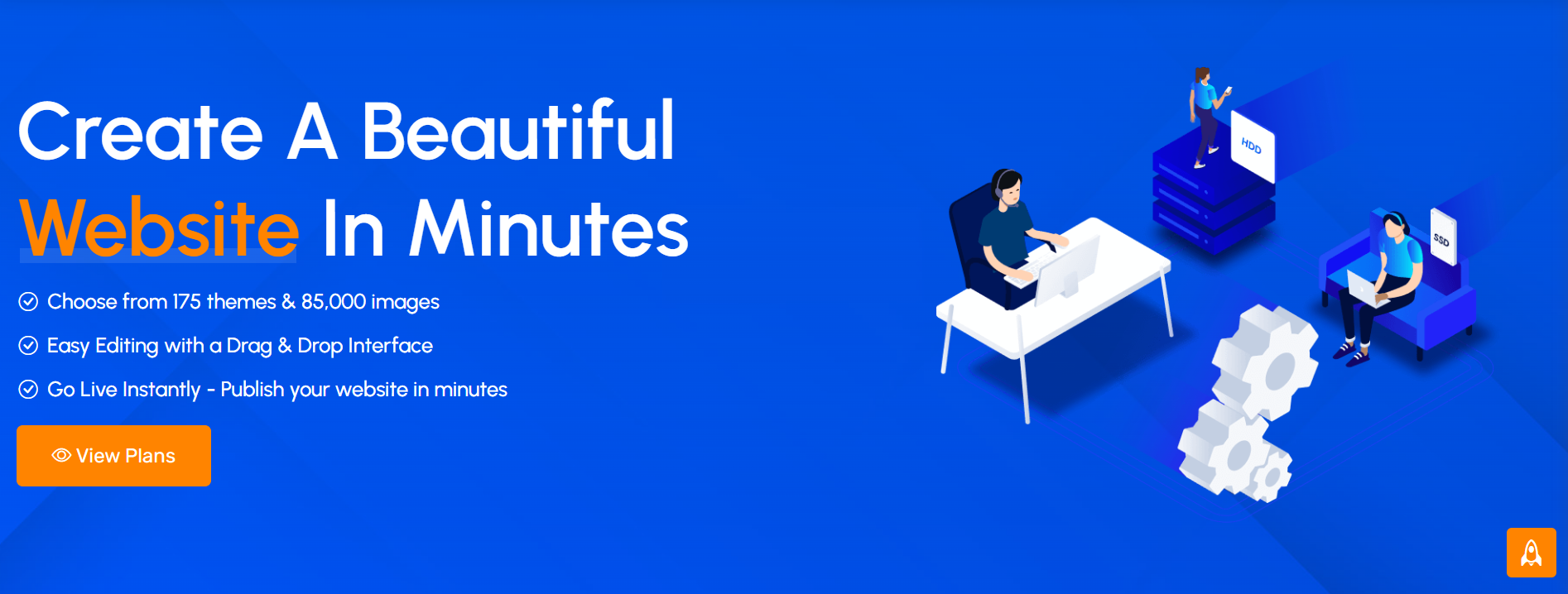 Create A Beautiful Website In Minutes

Choose from 175 themes & 85,000 images

Easy Editing with a Drag & Drop Interface

Go Live Instantly - Publish your website in minutes

View Plans

HDD

SSD